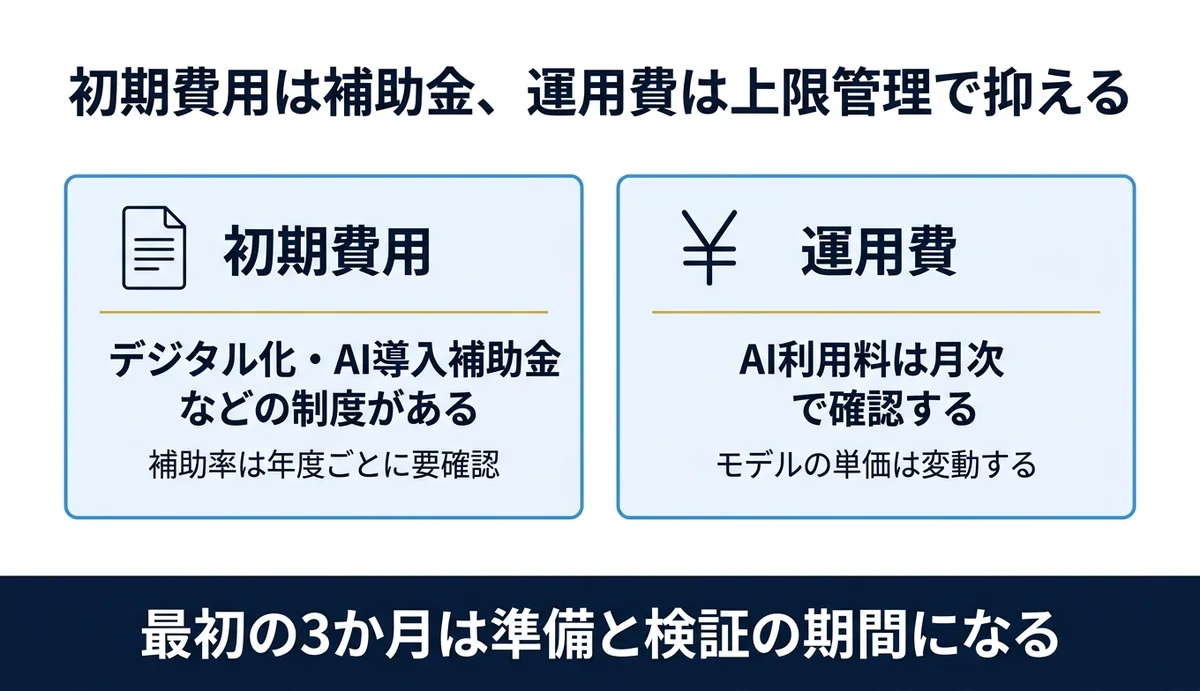 初期費用は補助金、運用費は上限管理で抑える

初期費用

デジタル化・AI導入補助金などの制度がある

補助率は年度ごとに要確認

¥ 運用費

AI利用料は月次で確認する

モデルの単価は変動する

最初の3か月は準備と検証の期間になる